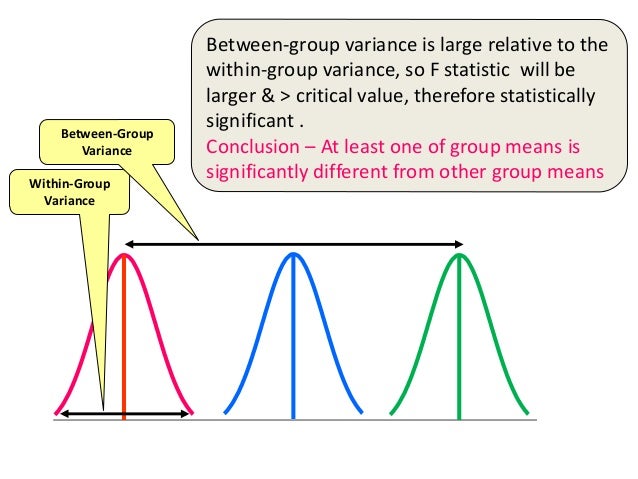 Between-group variance is large relative to the within-group variance, so F statistic will be larger & > critical value, therefore statistically significant .

Conclusion – At least one of group means is significantly different from other group means

Between-Group Variance

Within-Group Variance